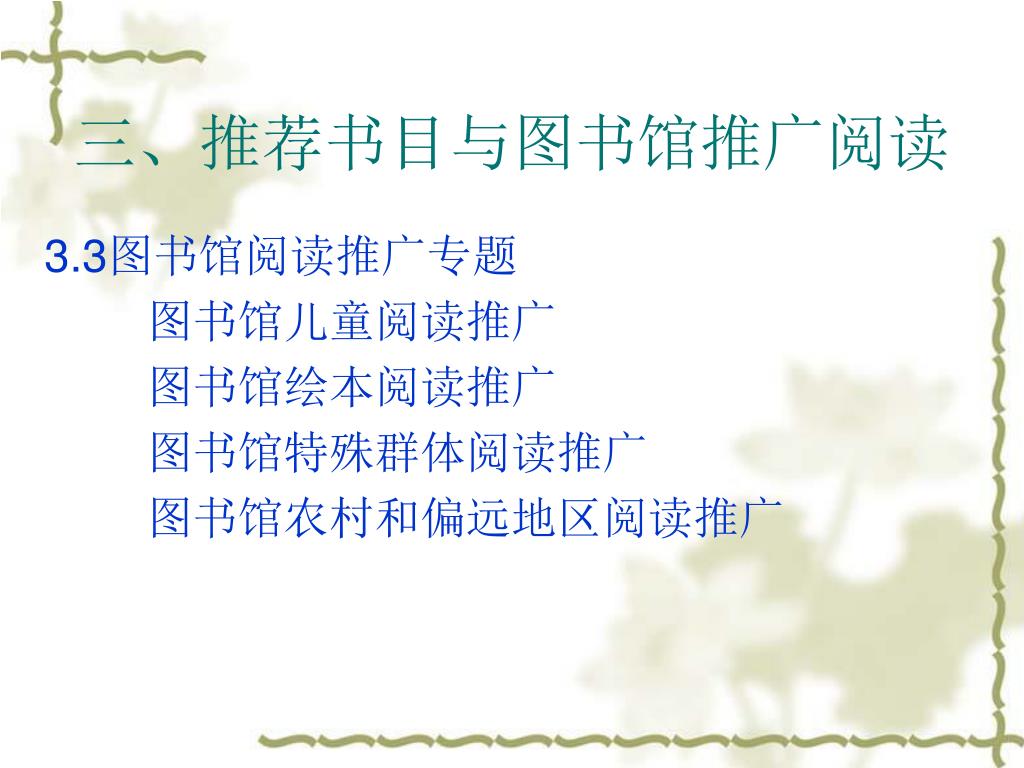 三、推荐书目与图书馆推广阅读

3.3图书馆阅读推广专题

图书馆儿童阅读推广

图书馆绘本阅读推广

图书馆特殊群体阅读推广

图书馆农村和偏远地区阅读推广